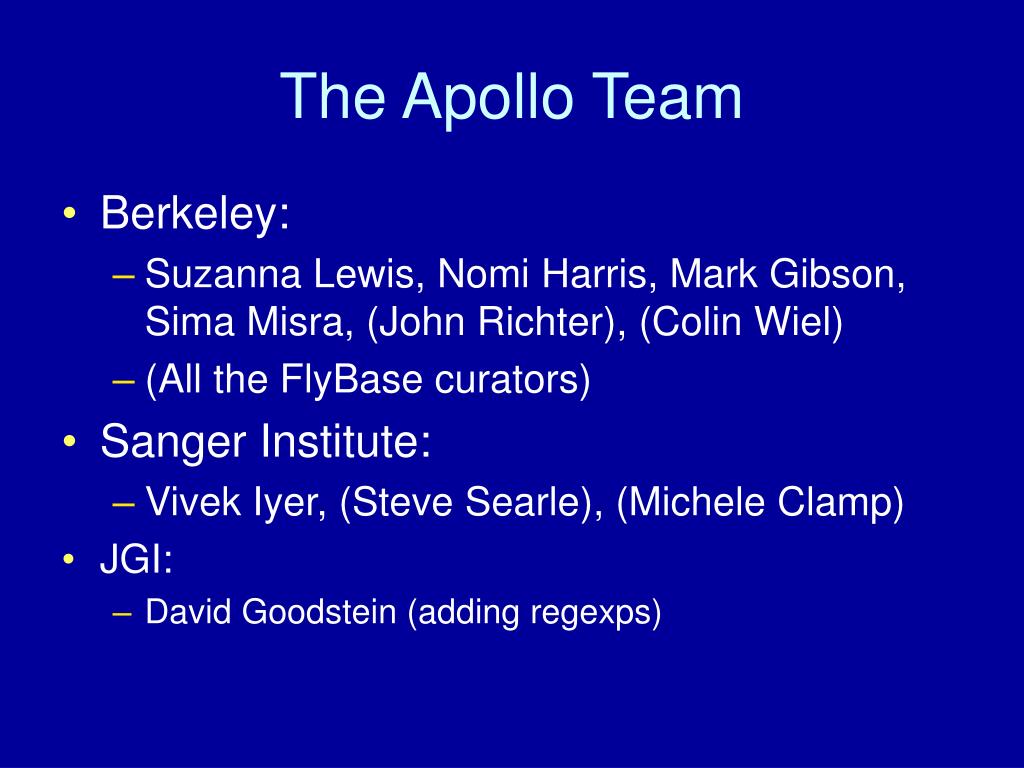 The Apollo Team

• Berkeley:
– Suzanna Lewis, Nomi Harris, Mark Gibson, Sima Misra, (John Richter), (Colin Wiel)
– (All the FlyBase curators)
• Sanger Institute:
– Vivek Iyer, (Steve Searle), (Michele Clamp)
• JGI:
– David Goodstein (adding regexps)